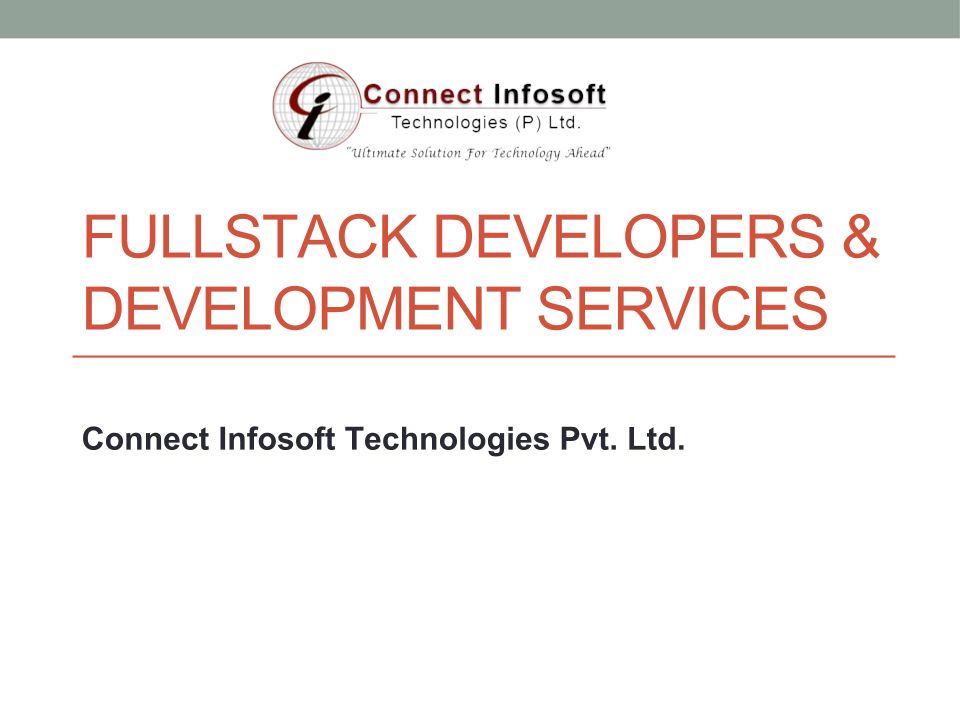 Connect Infosoft
Technologies (P) Ltd.
"Ultimate Solution For Technology Ahead"

FULLSTACK DEVELOPERS & DEVELOPMENT SERVICES

Connect Infosoft Technologies Pvt. Ltd.